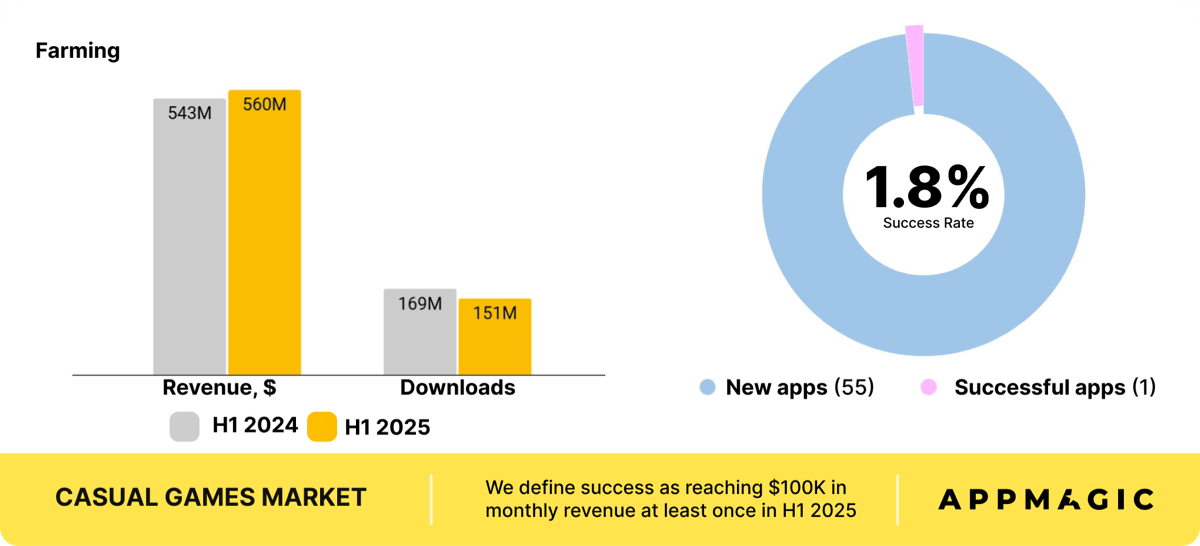 Farming

543M
560M
169M
151M
Revenue, $
Downloads
H1 2024
H1 2025

1.8%
Success Rate

New apps (55)
Successful apps (1)

CASUAL GAMES MARKET

We define success as reaching $100K in monthly revenue at least once in H1 2025

APPMAGIC